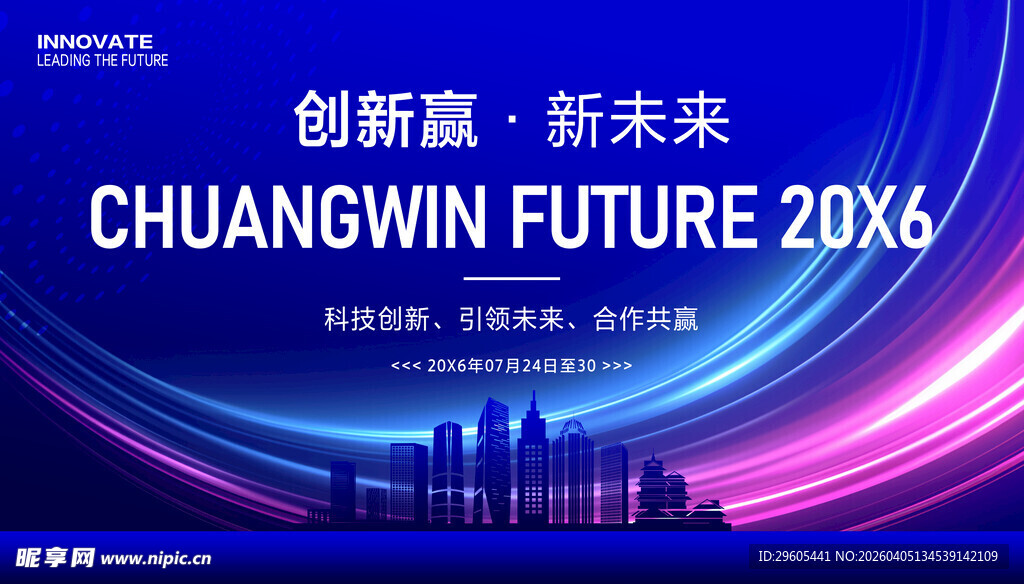 INNOVATE
LEADING THE FUTURE

创新赢 · 新未来

CHUANGWIN FUTURE 20X6

科技创新、引领未来、合作共赢

<<< 20X6年07月24日至30 >>>

昵享网 www.nipic.cn

ID:29605441 NO:20260405134539142109